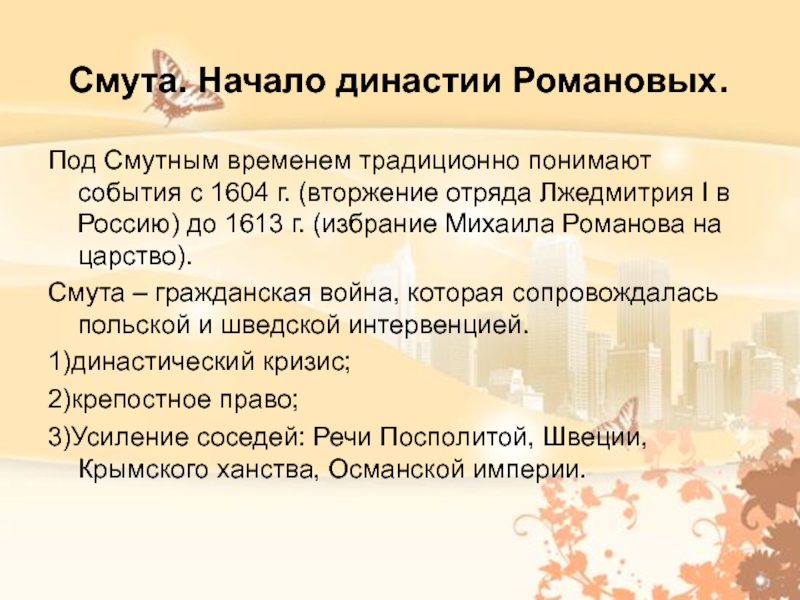 Смута. Начало династии Романовых.

Под Смутным временем традиционно понимают события с 1604 г. (вторжение отряда Лжедмитрия I в Россию) до 1613 г. (избрание Михаила Романова на царство).

Смута – гражданская война, которая сопровождалась польской и шведской интервенцией.

1)династический кризис;

2)крепостное право;

3)Усиление соседей: Речи Посполитой, Швеции, Крымского ханства, Османской империи.